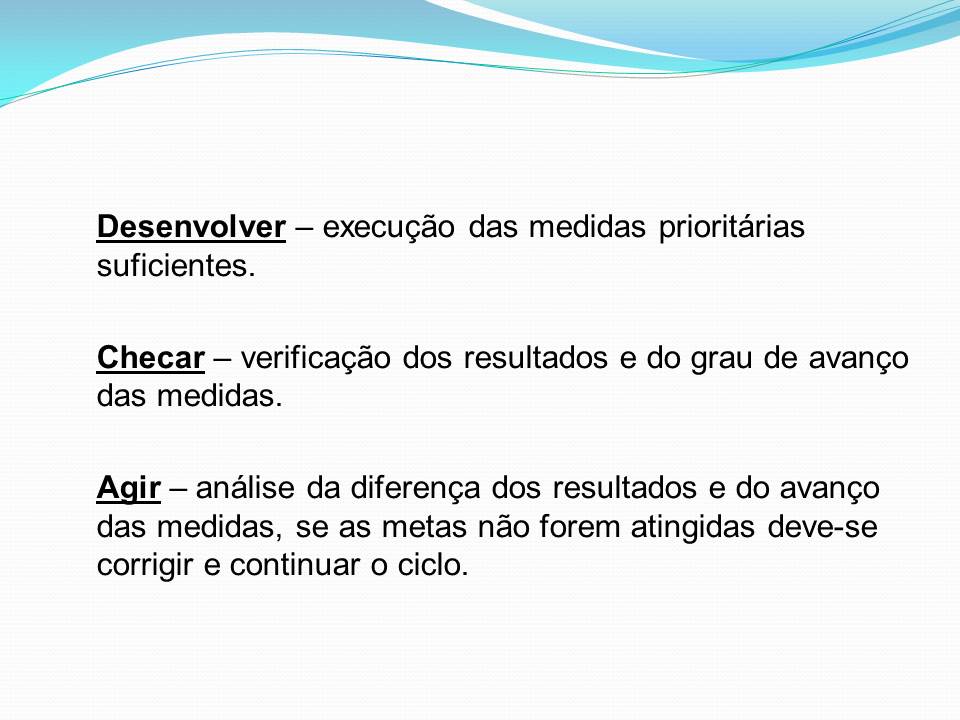 Desenvolver – execução das medidas prioritárias suficientes.

Checar – verificação dos resultados e do grau de avanço das medidas.

Agir – análise da diferença dos resultados e do avanço das medidas, se as metas não forem atingidas deve-se corrigir e continuar o ciclo.